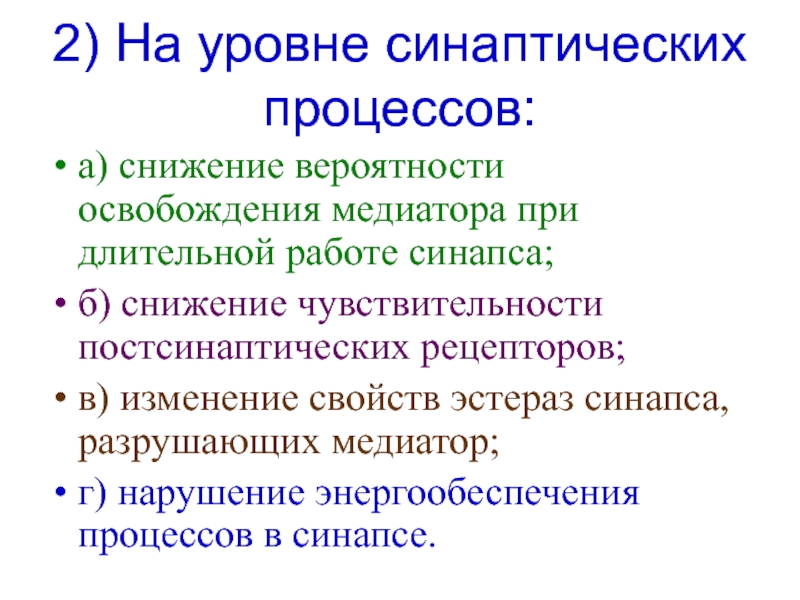 2) На уровне синаптических процессов:

• а) снижение вероятности освобождения медиатора при длительной работе синапса;

• б) снижение чувствительности постсинаптических рецепторов;

• в) изменение свойств эстераз синапса, разрушающих медиатор;

• г) нарушение энергообеспечения процессов в синапсе.